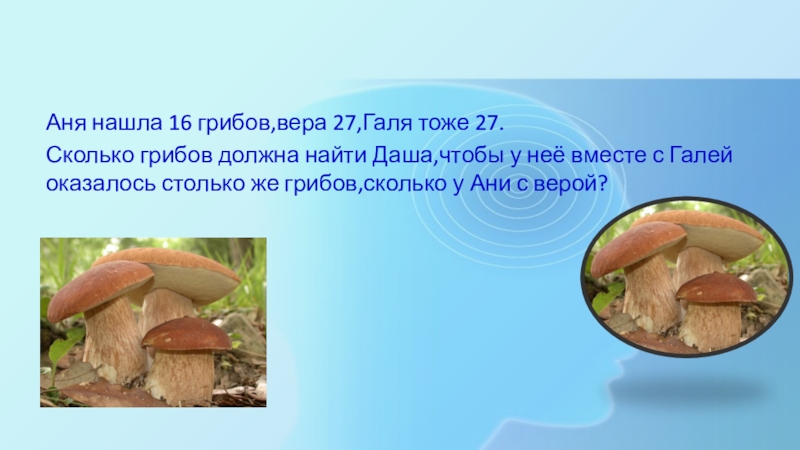 Аня нашла 16 грибов,вера 27,Галя тоже 27.

Сколько грибов должна найти Даша,чтобы у неё вместе с Галей оказалось столько же грибов,сколько у Ани с верой?